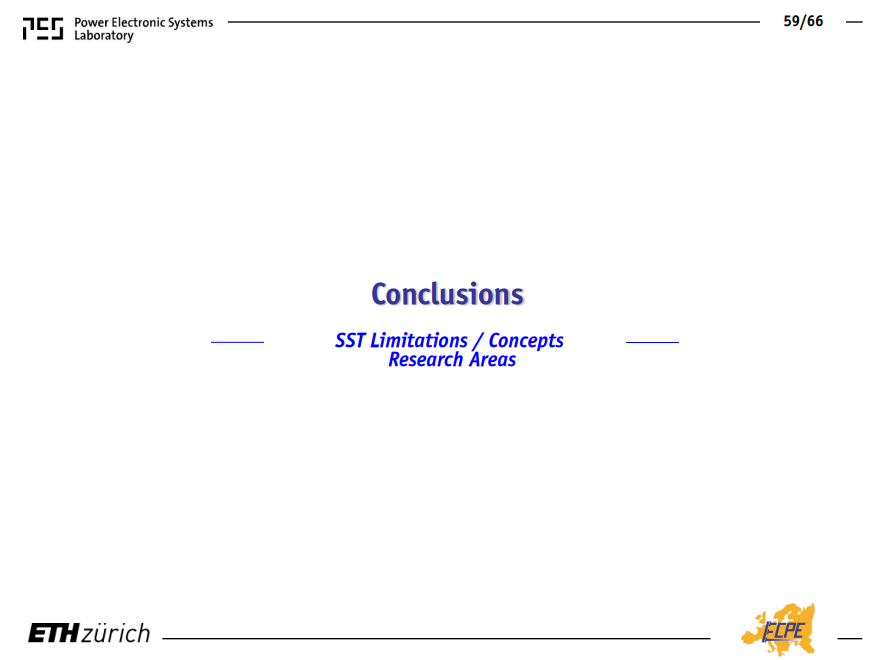 PES Power Electronic Systems Laboratory

59/66

Conclusions

SST Limitations / Concepts
Research Areas

ETH zürich

ECPE